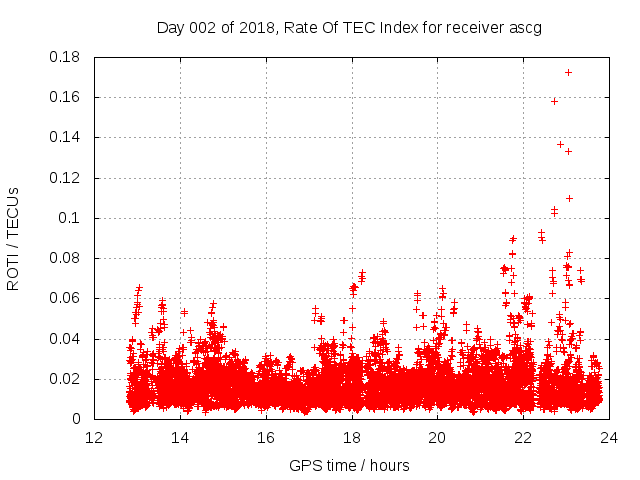 Day 002 of 2018, Rate Of TEC Index for receiver ascg

ROTI / TECUs

0.18
0.16
0.14
0.12
0.1
0.08
0.06
0.04
0.02
0

12
14
16
18
20
22
24

GPS time / hours